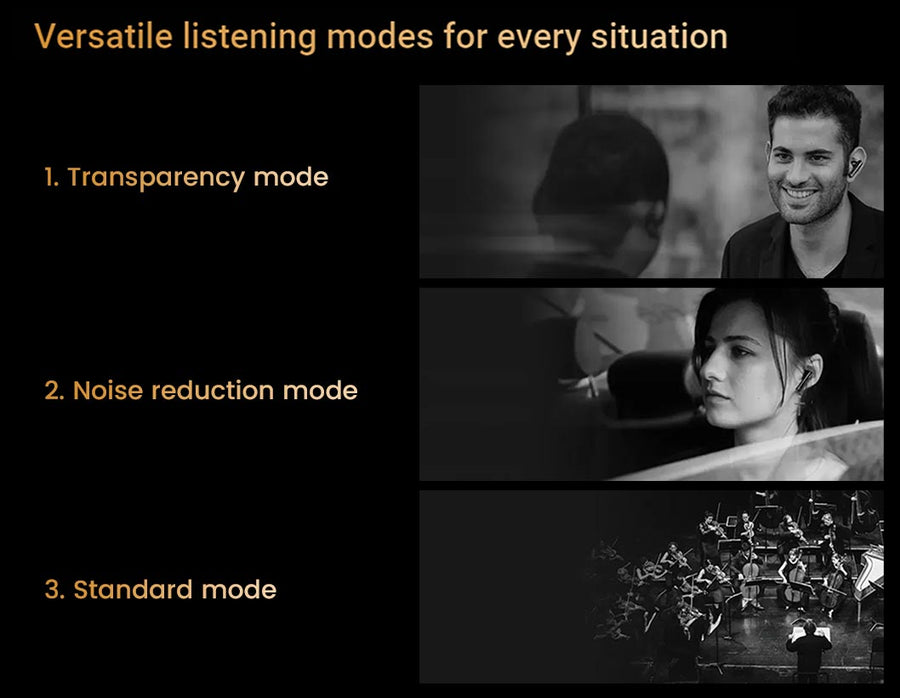 Versatile listening modes for every situation

1. Transparency mode

2. Noise reduction mode

3. Standard mode